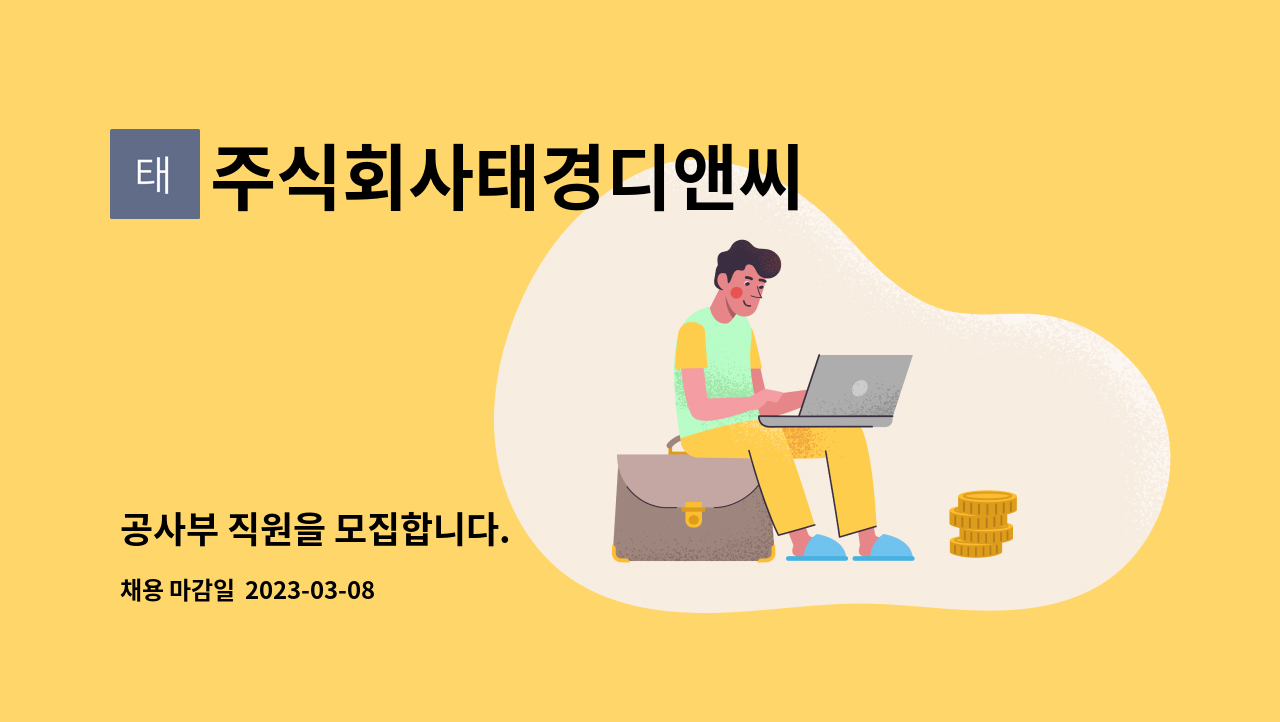 태 주식회사태경디앤씨

공사부 직원을 모집합니다.

채용 마감일 2023-03-08